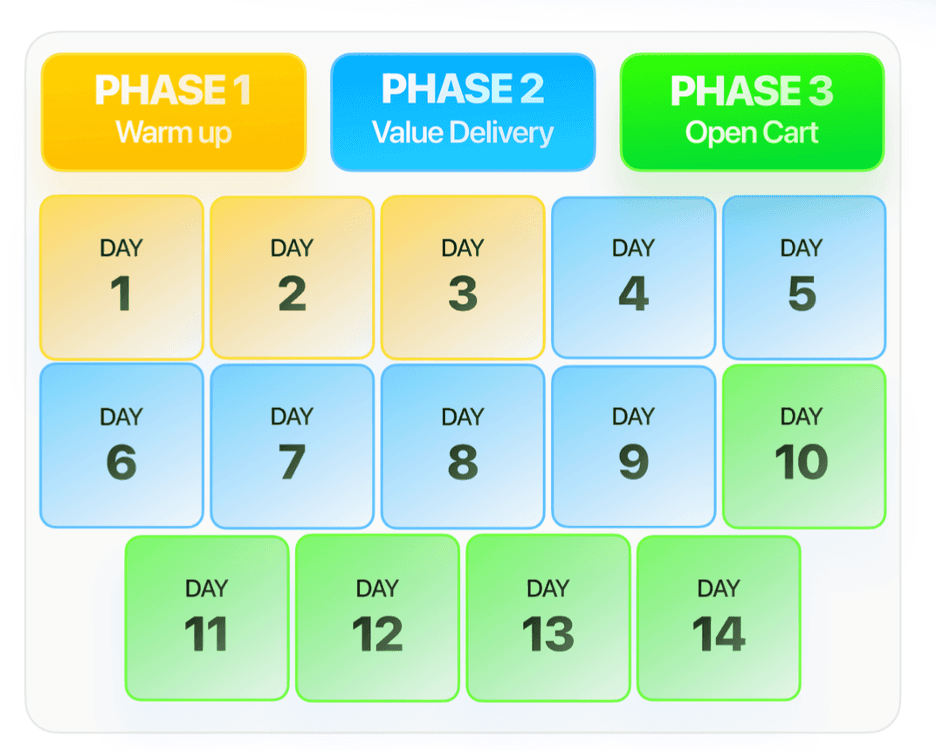 PHASE 1
Warm up

PHASE 2
Value Delivery

PHASE 3
Open Cart

DAY 1

DAY 2

DAY 3

DAY 4

DAY 5

DAY 6

DAY 7

DAY 8

DAY 9

DAY 10

DAY 11

DAY 12

DAY 13

DAY 14